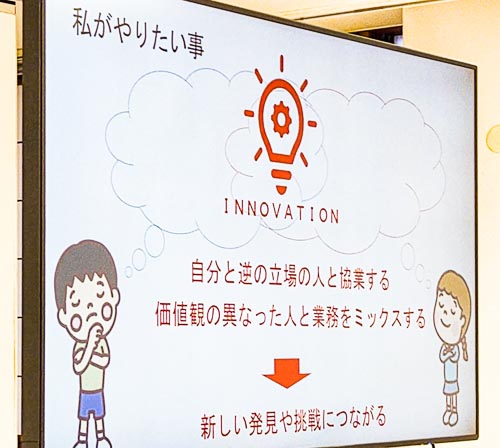 私がやりたい事

INNOVATION

自分と逆の立場の人と協業する
価値観の異なった人と業務をミックスする

新しい発見や挑戦につながる